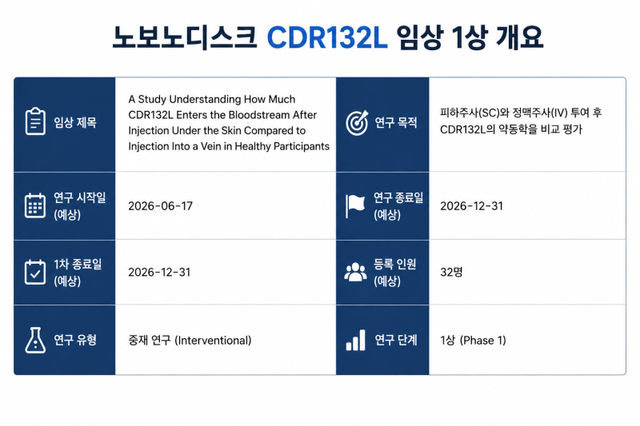 노보노디스크 CDR132L 임상 1상 개요

| 임상 제목 | A Study Understanding How Much CDR132L Enters the Bloodstream After Injection Under the Skin Compared to Injection Into a Vein in Healthy Participants | 연구 목적 | 피하주사(SC)와 정맥주사(IV) 투여 후 CDR132L의 약동학을 비교 평가 |
|---|---|---|---|
| 연구 시작일 (예상) | 2026-06-17 | 연구 종료일 (예상) | 2026-12-31 |
| 1차 종료일 (예상) | 2026-12-31 | 등록 인원 (예상) | 32명 |
| 연구 유형 | 중재 연구 (Interventional) | 연구 단계 | 1상 (Phase 1) |